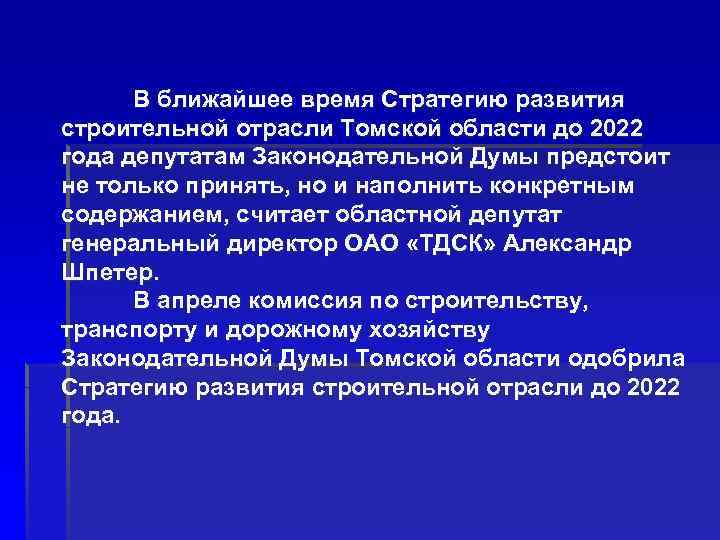 В ближайшее время Стратегию развития строительной отрасли Томской области до 2022 года депутатам Законодательной Думы предстоит не только принять, но и наполнить конкретным содержанием, считает областной депутат генеральный директор ОАО «ТДСК» Александр Шпетер.

В апреле комиссия по строительству, транспорту и дорожному хозяйству Законодательной Думы Томской области одобрила Стратегию развития строительной отрасли до 2022 года.